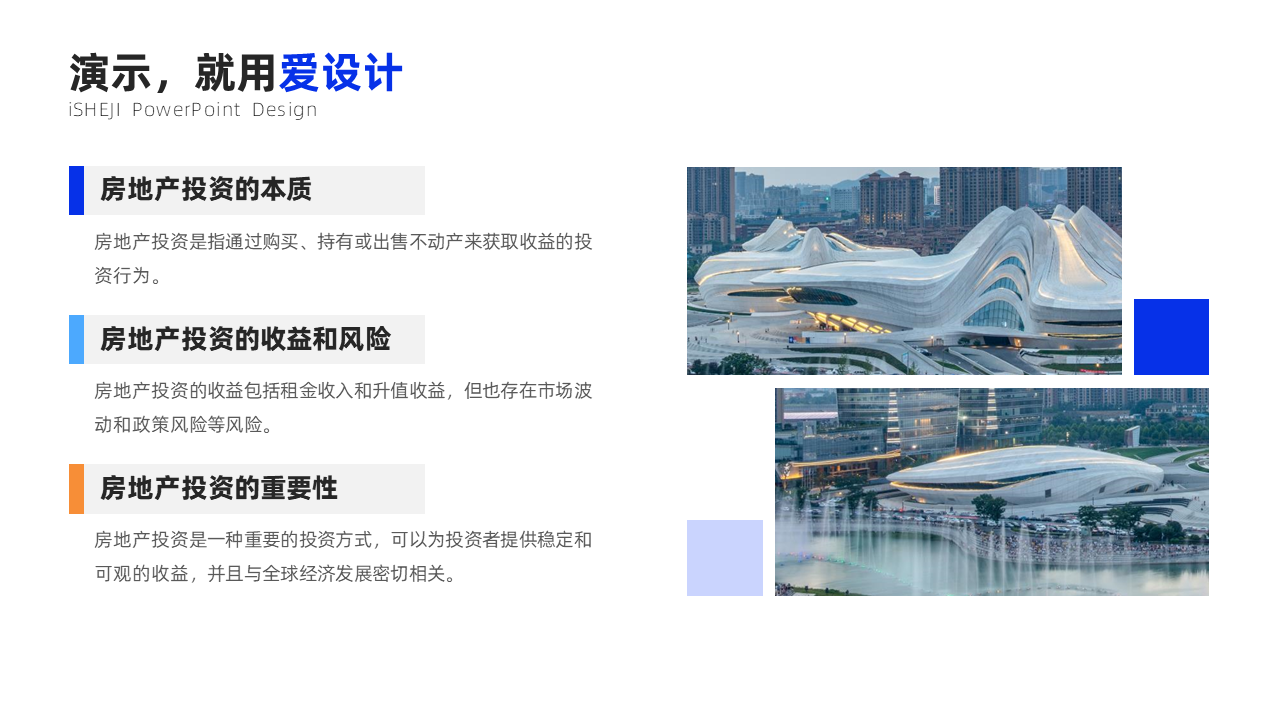 演示，就用爱设计
iSHEJI PowerPoint Design

房地产投资的本质

房地产投资是指通过购买、持有或出售不动产来获取收益的投资行为。

房地产投资的收益和风险

房地产投资的收益包括租金收入和升值收益，但也存在市场波动和政策风险等风险。

房地产投资的重要性

房地产投资是一种重要的投资方式，可以为投资者提供稳定和可观的收益，并且与全球经济发展密切相关。